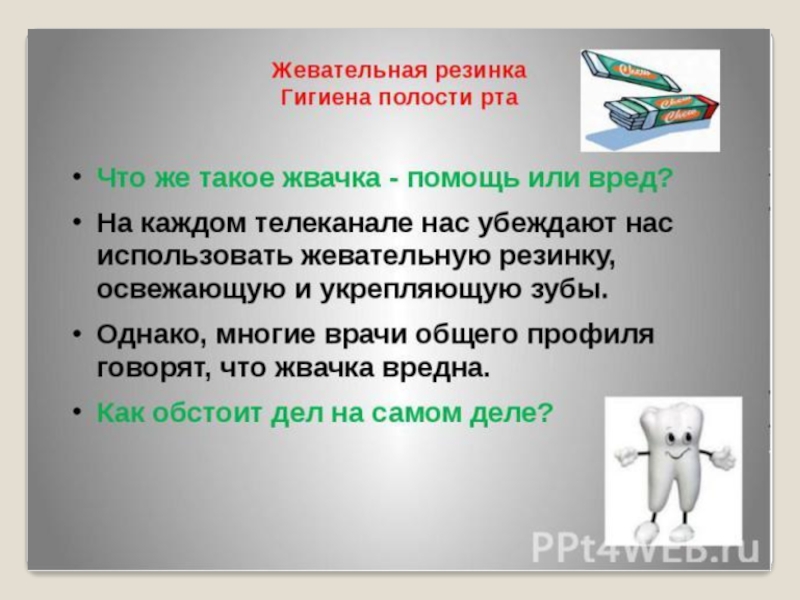 Жевательная резинка
Гигиена полости рта

Chew

Chew

Chew

• Что же такое жвачка - помощь или вред?

• На каждом телеканале нас убеждают нас использовать жевательную резинку, освежающую и укрепляющую зубы.

• Однако, многие врачи общего профиля говорят, что жвачка вредна.

• Как обстоит дел на самом деле?

PPt4WEB.ru